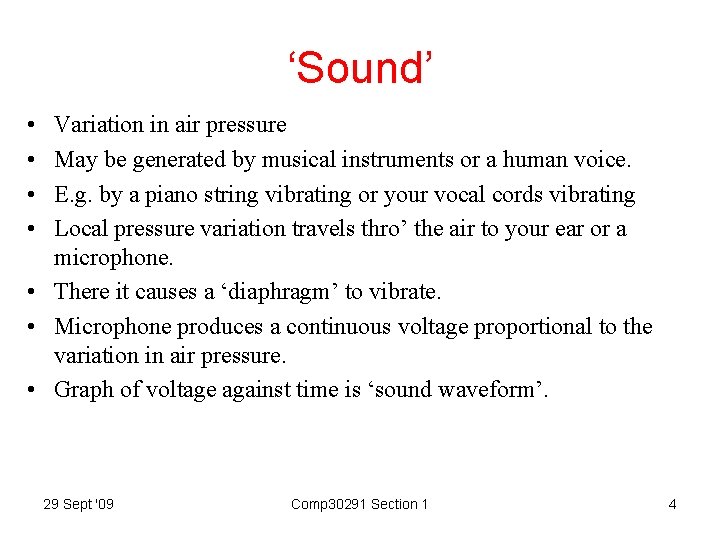 ‘Sound’

• Variation in air pressure
• May be generated by musical instruments or a human voice.
• E.g. by a piano string vibrating or your vocal cords vibrating
• Local pressure variation travels thro’ the air to your ear or a microphone.
• There it causes a ‘diaphragm’ to vibrate.
• Microphone produces a continuous voltage proportional to the variation in air pressure.
• Graph of voltage against time is ‘sound waveform’.

29 Sept '09

Comp30291 Section 1

4